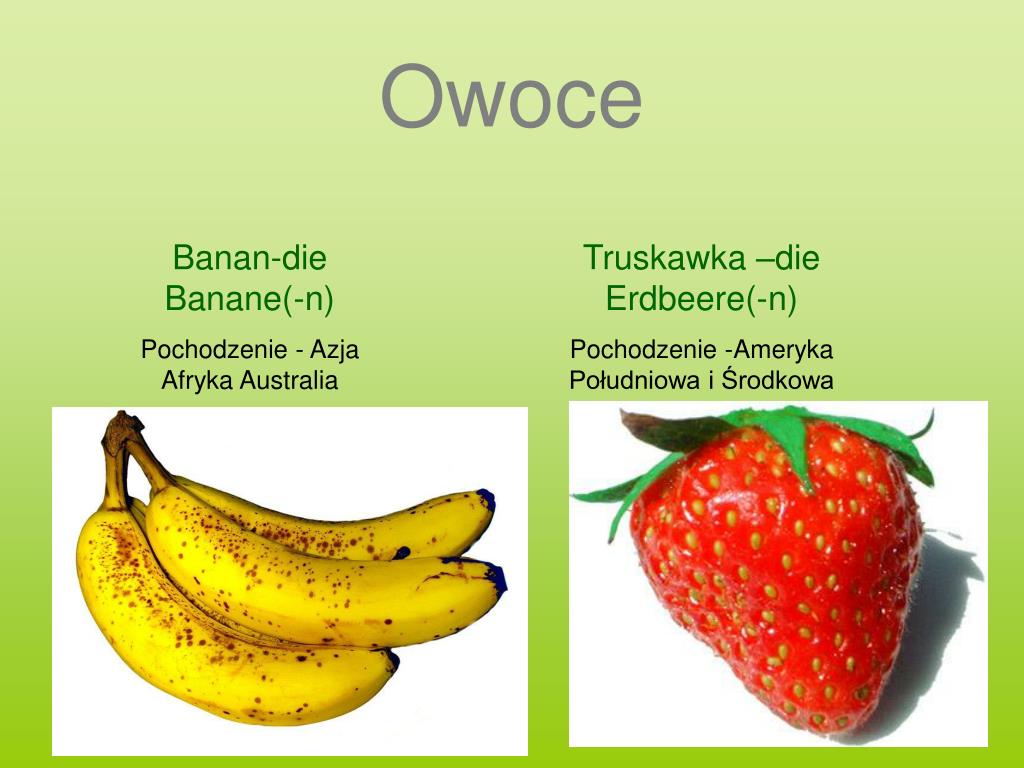 Owoce

Banan-die Banane(-n)

Pochodzenie - Azja Afryka Australia

Truskawka –die Erdbeere(-n)

Pochodzenie -Ameryka Południowa i Środkowa